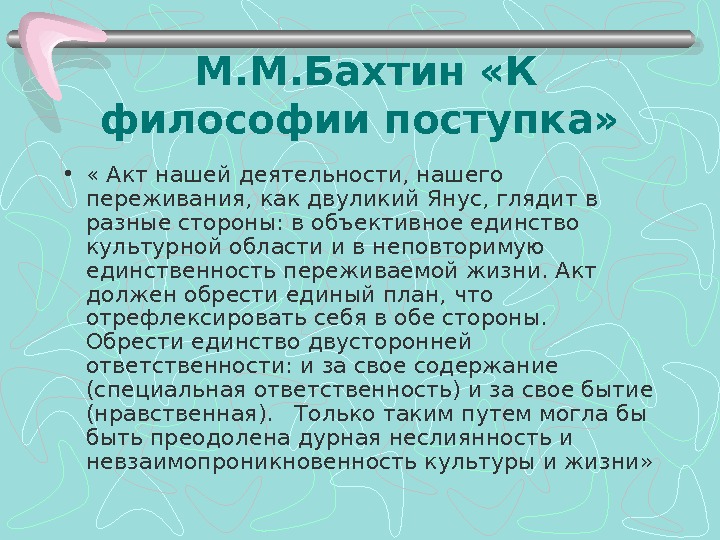 М.М.Бахтин «К философии поступка»

• « Акт нашей деятельности, нашего переживания, как двуликий Янус, глядит в разные стороны: в объективное единство культурной области и в неповторимую единственность переживаемой жизни. Акт должен обрести единый план, что отрефлексировать себя в обе стороны. Обрести единство двусторонней ответственности: и за свое содержание (специальная ответственность) и за свое бытие (нравственная). Только таким путем могла бы быть преодолена дурная неслиянность и невзаимопроникновенность культуры и жизни»